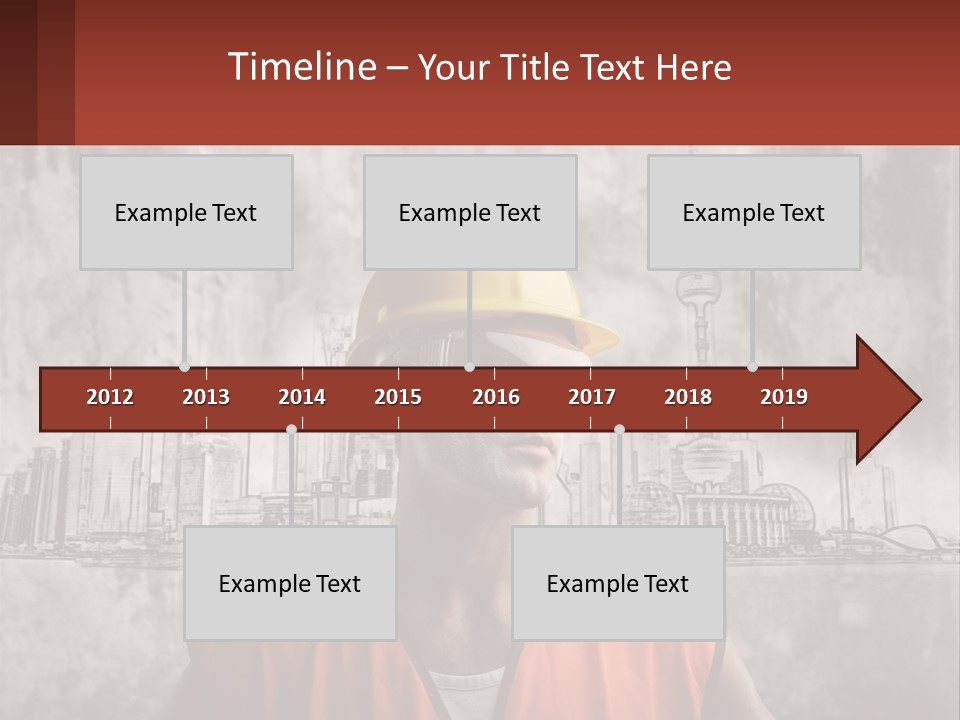 Timeline – Your Title Text Here

Example Text

Example Text

Example Text

2012 2013 2014 2015 2016 2017 2018 2019

Example Text

Example Text